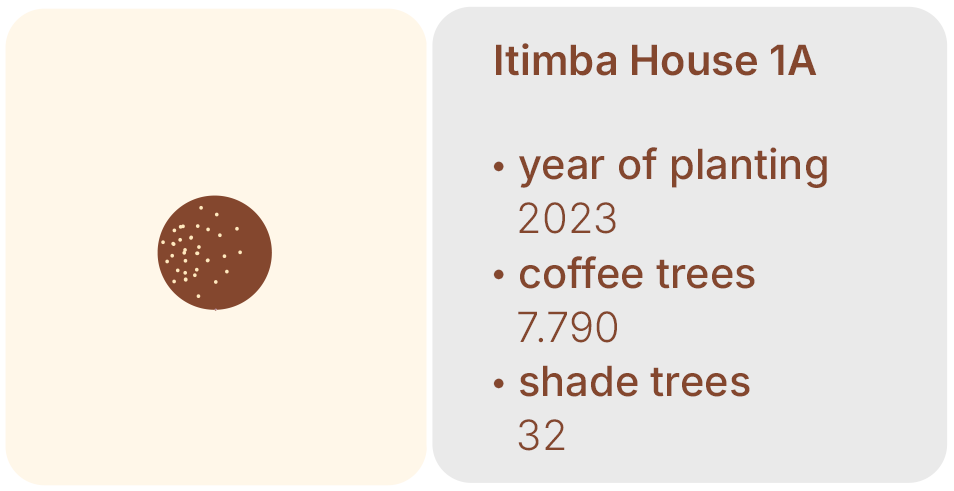 Itimba House 1A

• year of planting
2023
• coffee trees
7.790
• shade trees
32